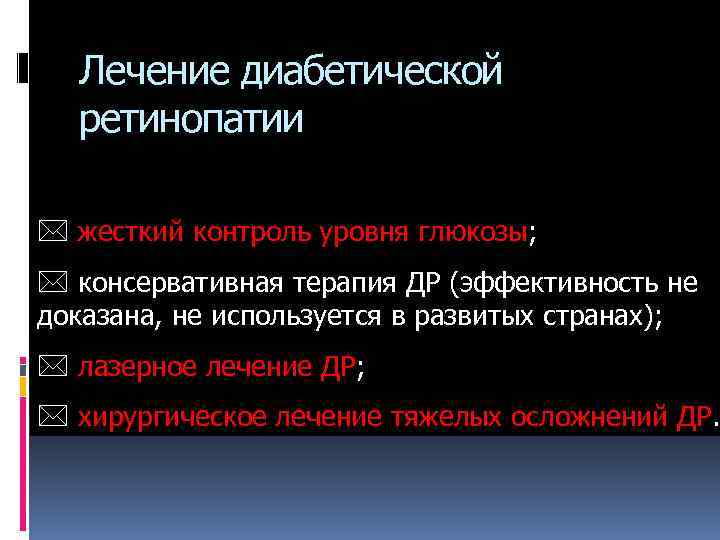 Лечение диабетической ретинопатии

жесткий контроль уровня глюкозы;

консервативная терапия ДР (эффективность не доказана, не используется в развитых странах);

лазерное лечение ДР;

хирургическое лечение тяжелых осложнений ДР.